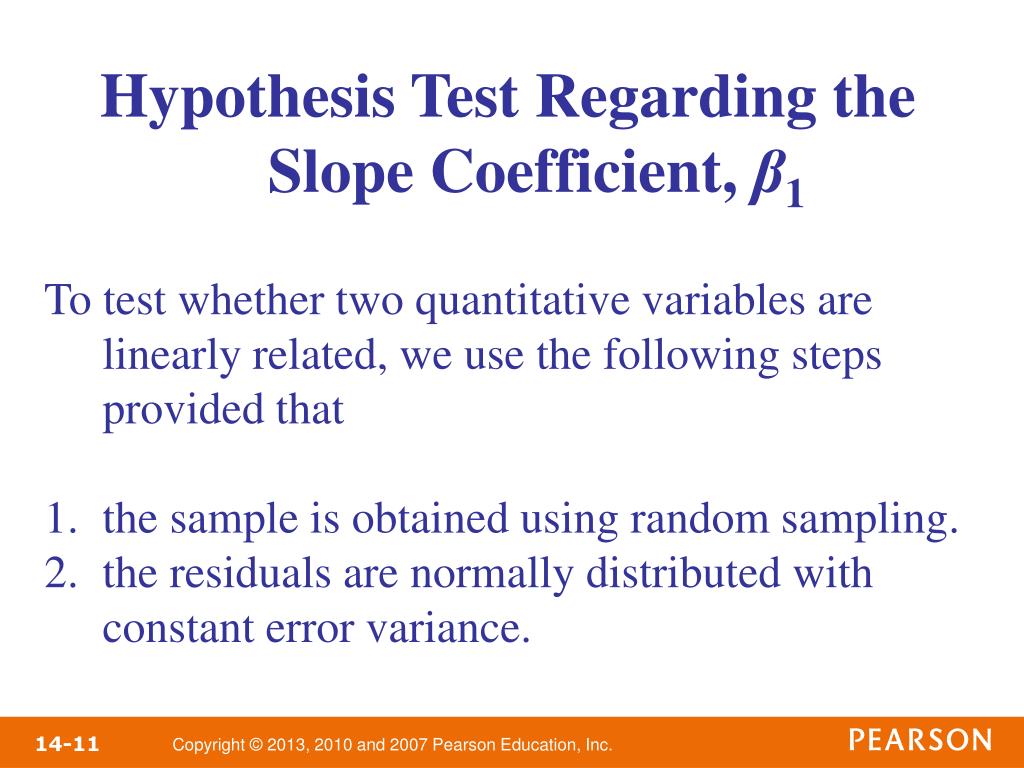 Hypothesis Test Regarding the Slope Coefficient, $\beta_1$

To test whether two quantitative variables are linearly related, we use the following steps provided that

1. the sample is obtained using random sampling.
2. the residuals are normally distributed with constant error variance.

14-11 Copyright © 2013, 2010 and 2007 Pearson Education, Inc. PEARSON